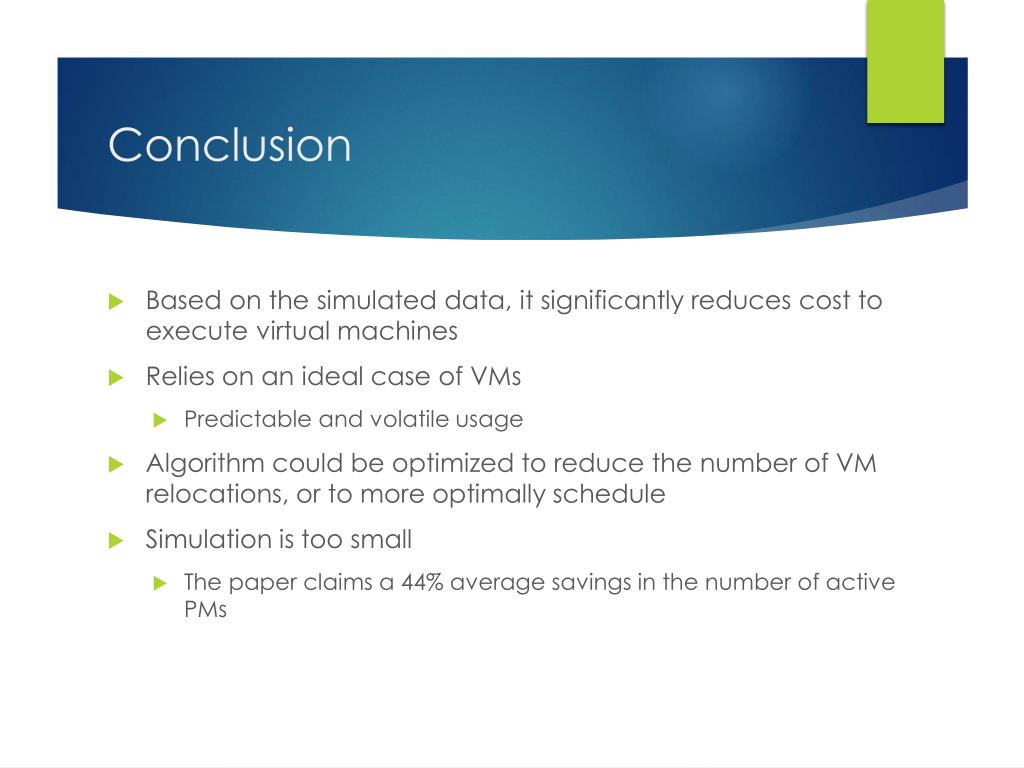 Conclusion

Based on the simulated data, it significantly reduces cost to execute virtual machines

Relies on an ideal case of VMs

Predictable and volatile usage

Algorithm could be optimized to reduce the number of VM relocations, or to more optimally schedule

Simulation is too small

The paper claims a 44% average savings in the number of active PMs